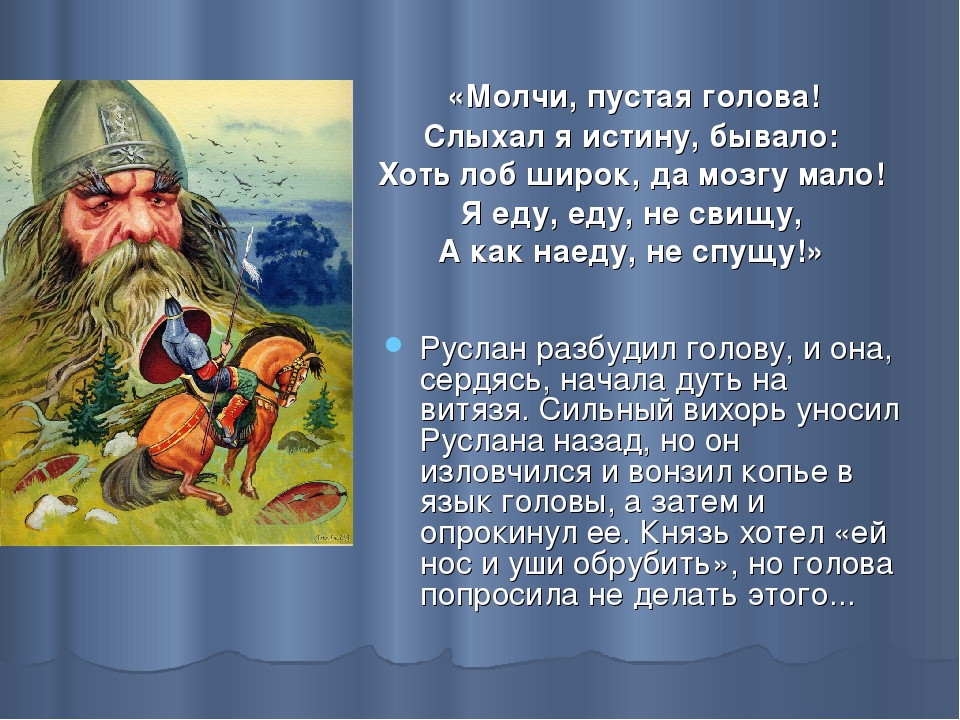 «Молчи, пустая голова!
Слыхал я истину, бывало:
Хоть лоб широк, да мозгу мало!
Я еду, еду, не свищу,
А как наеду, не спущу!»

Руслан разбудил голову, и она, сердясь, начала дуть на витязя. Сильный вихорь уносил Руслана назад, но он изловчился и вонзил копье в язык головы, а затем и опрокинул ее. Князь хотел «ей нос и уши обрубить», но голова попросила не делать этого...